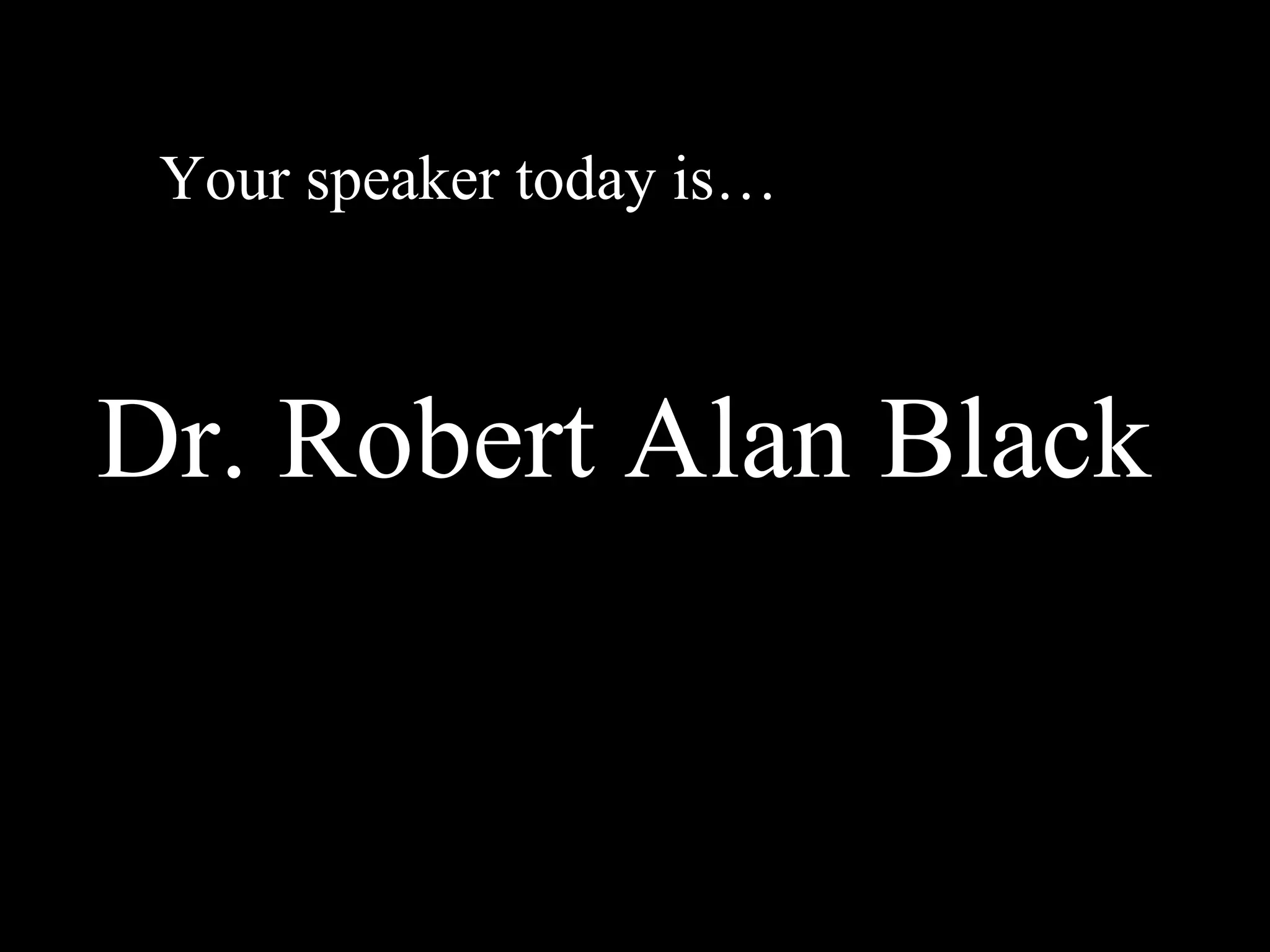 Your speaker today is…

Dr. Robert Alan Black